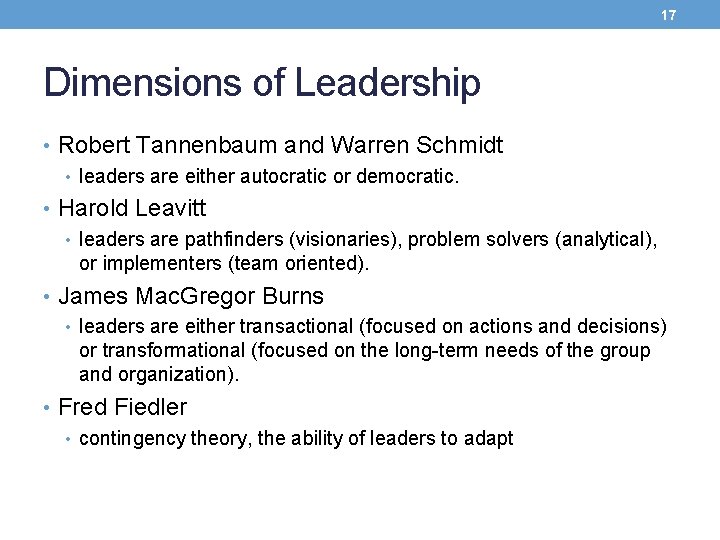 17

Dimensions of Leadership

• Robert Tannenbaum and Warren Schmidt
  • leaders are either autocratic or democratic.
• Harold Leavitt
  • leaders are pathfinders (visionaries), problem solvers (analytical), or implementers (team oriented).
• James MacGregor Burns
  • leaders are either transactional (focused on actions and decisions) or transformational (focused on the long-term needs of the group and organization).
• Fred Fiedler
  • contingency theory, the ability of leaders to adapt